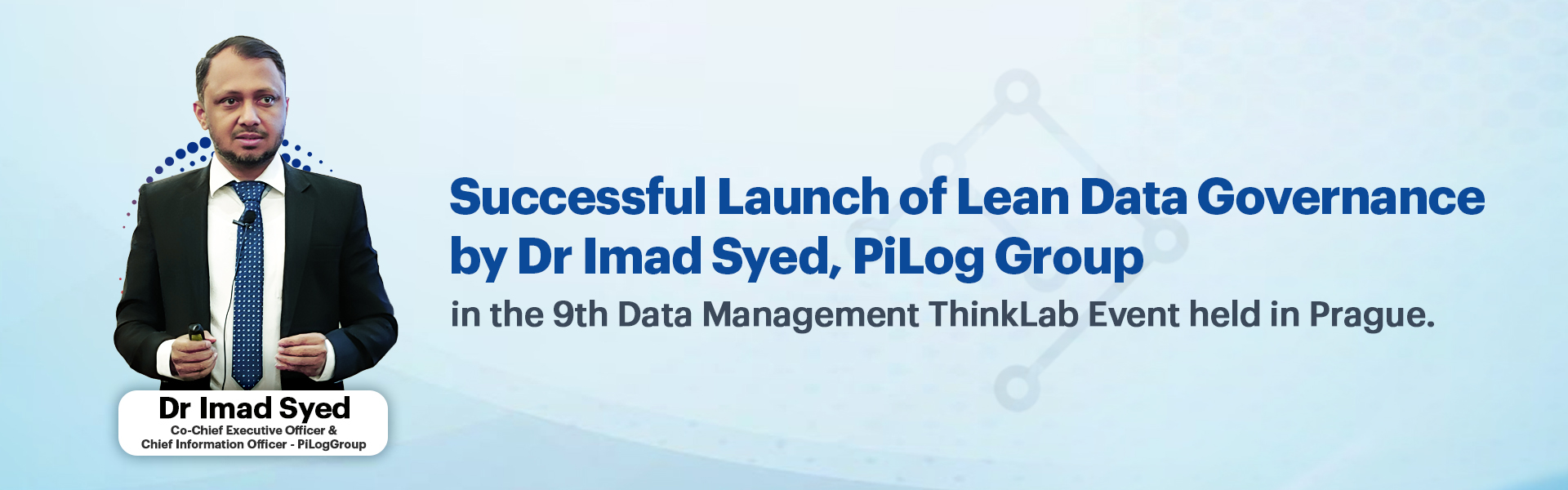 Dr Imad Syed
Co-Chief Executive Officer &
Chief Information Officer - PiLogGroup

Successful Launch of Lean Data Governance by Dr Imad Syed, PiLog Group

in the 9th Data Management ThinkLab Event held in Prague.